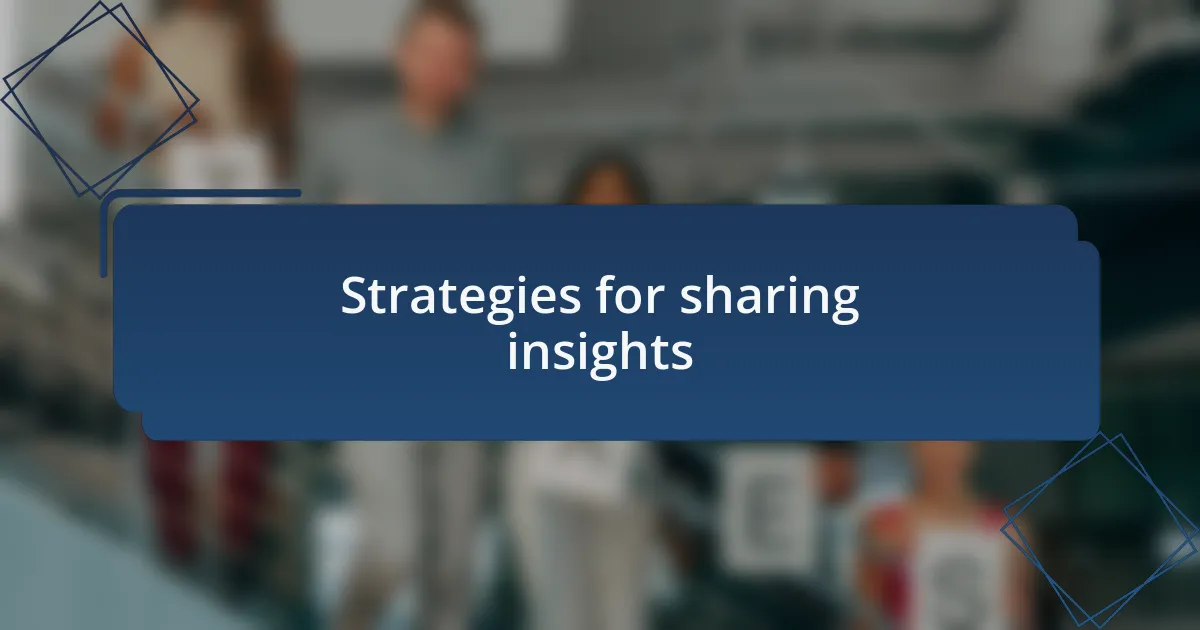 Strategies for sharing insights